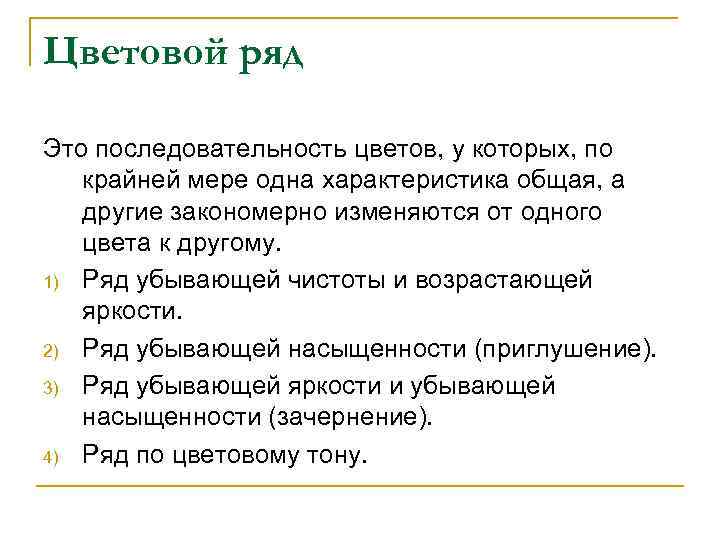 Цветовой ряд

Это последовательность цветов, у которых, по крайней мере одна характеристика общая, а другие закономерно изменяются от одного цвета к другому.

1) Ряд убывающей чистоты и возрастающей яркости.
2) Ряд убывающей насыщенности (приглушение).
3) Ряд убывающей яркости и убывающей насыщенности (зачернение).
4) Ряд по цветовому тону.